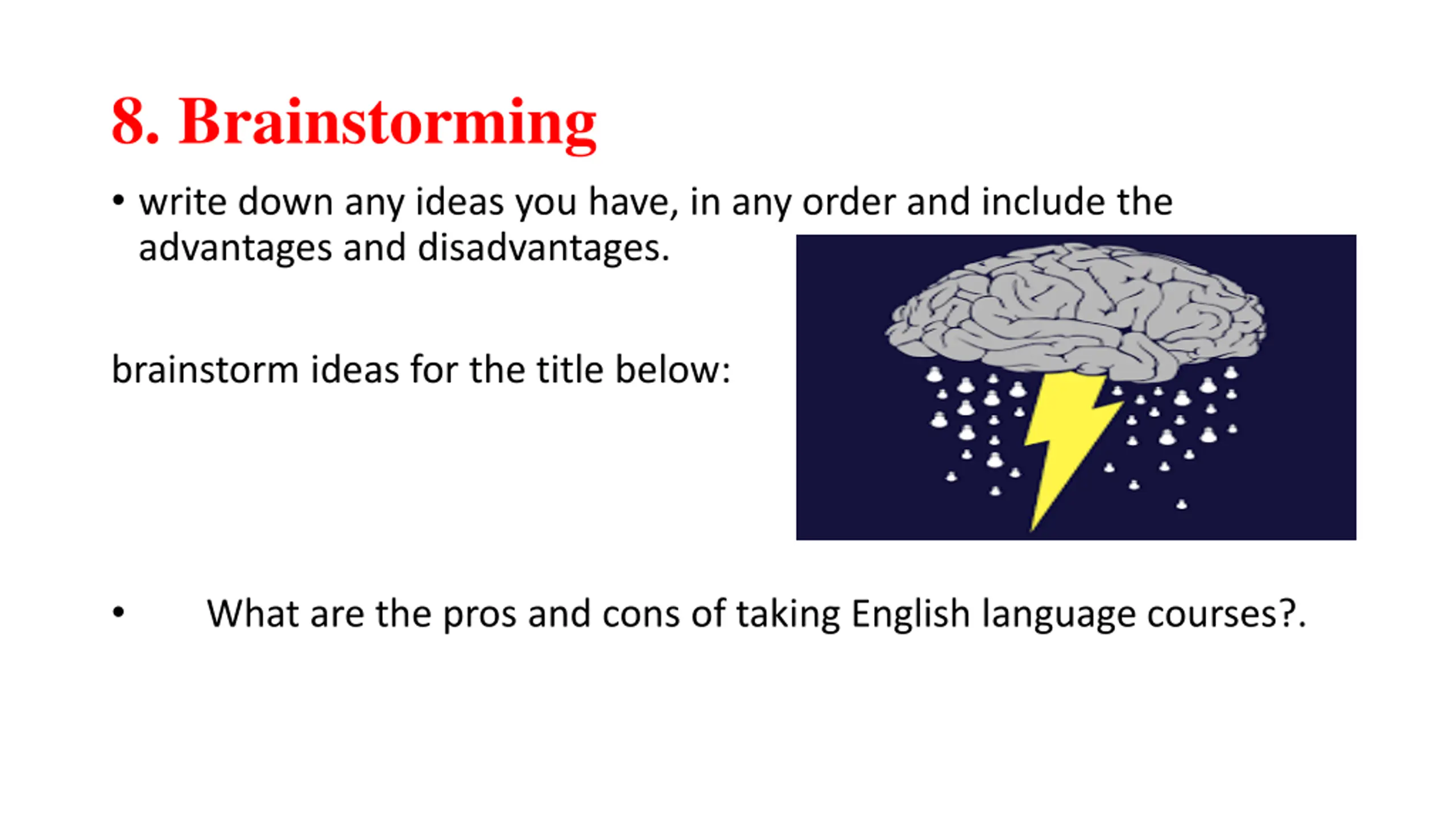 8. Brainstorming

• write down any ideas you have, in any order and include the advantages and disadvantages.

brainstorm ideas for the title below:

• What are the pros and cons of taking English language courses?.